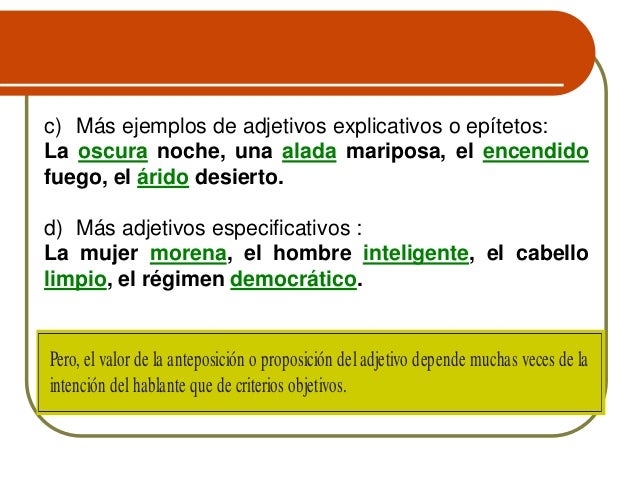 c) Más ejemplos de adjetivos explicativos o epítetos:
La oscura noche, una alada mariposa, el encendido fuego, el árido desierto.

d) Más adjetivos especificativos :
La mujer morena, el hombre inteligente, el cabello limpio, el régimen democrático.

Pero, el valor de la anteposición o proposición del adjetivo depende muchas veces de la intención del hablante que de criterios objetivos.